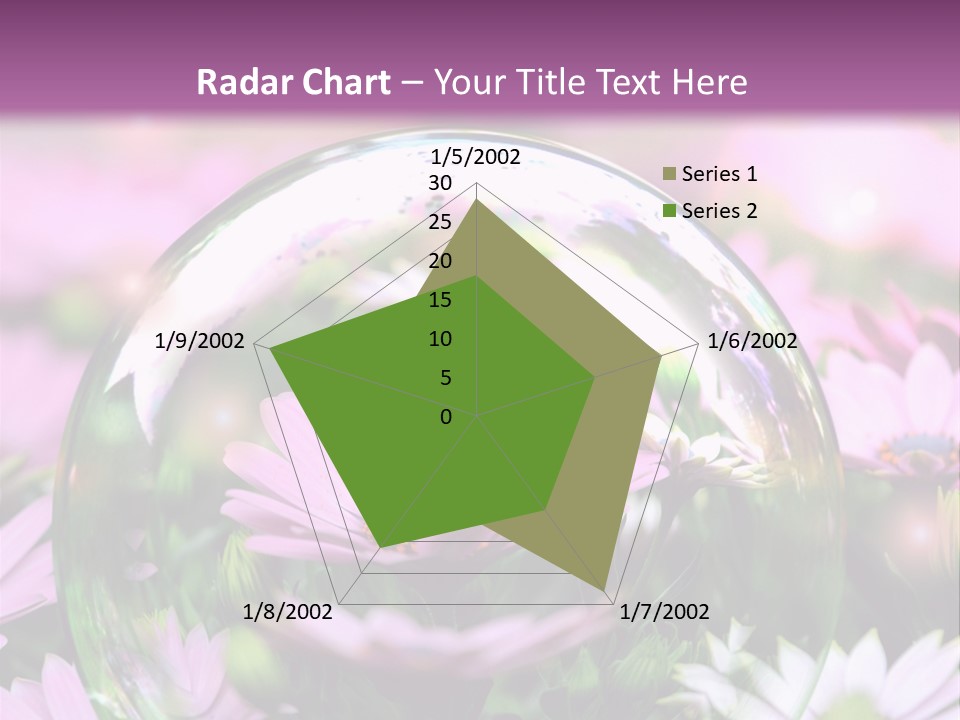 Radar Chart – Your Title Text Here

1/5/2002
30
25
20
15
10
5
0
1/6/2002
1/7/2002
1/8/2002
1/9/2002

Series 1
Series 2